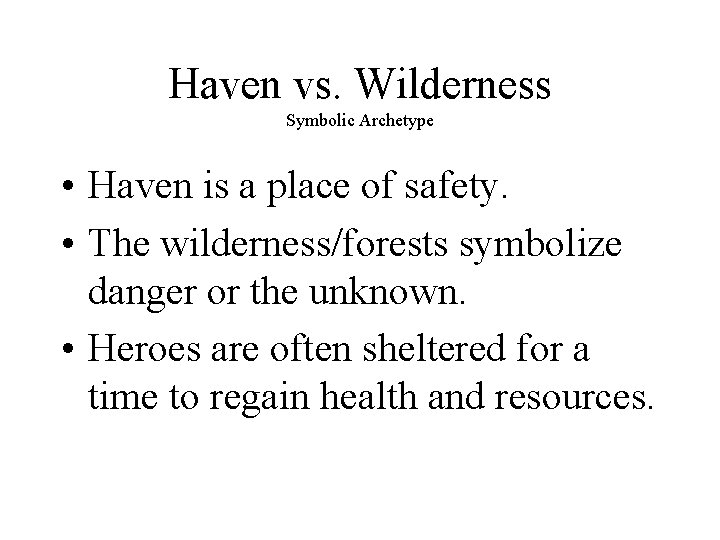 Haven vs. Wilderness
Symbolic Archetype

• Haven is a place of safety.
• The wilderness/forests symbolize danger or the unknown.
• Heroes are often sheltered for a time to regain health and resources.